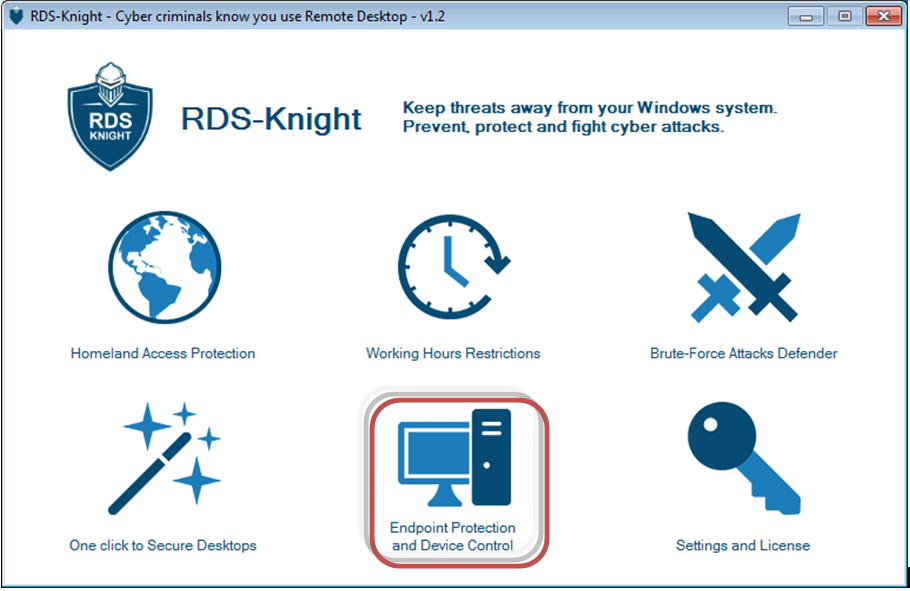 RDS-Knight - Cyber criminals know you use Remote Desktop - v1.2

RDS KNIGHT

RDS-Knight

Keep threats away from your Windows system.
Prevent, protect and fight cyber attacks.

Homeland Access Protection

Working Hours Restrictions

Brute-Force Attacks Defender

One click to Secure Desktops

Endpoint Protection and Device Control

Settings and License